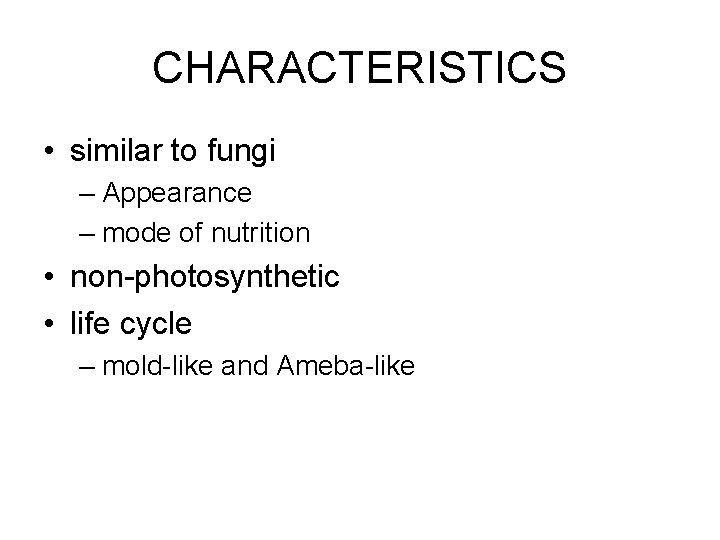 CHARACTERISTICS

• similar to fungi
– Appearance
– mode of nutrition
• non-photosynthetic
• life cycle
– mold-like and Ameba-like